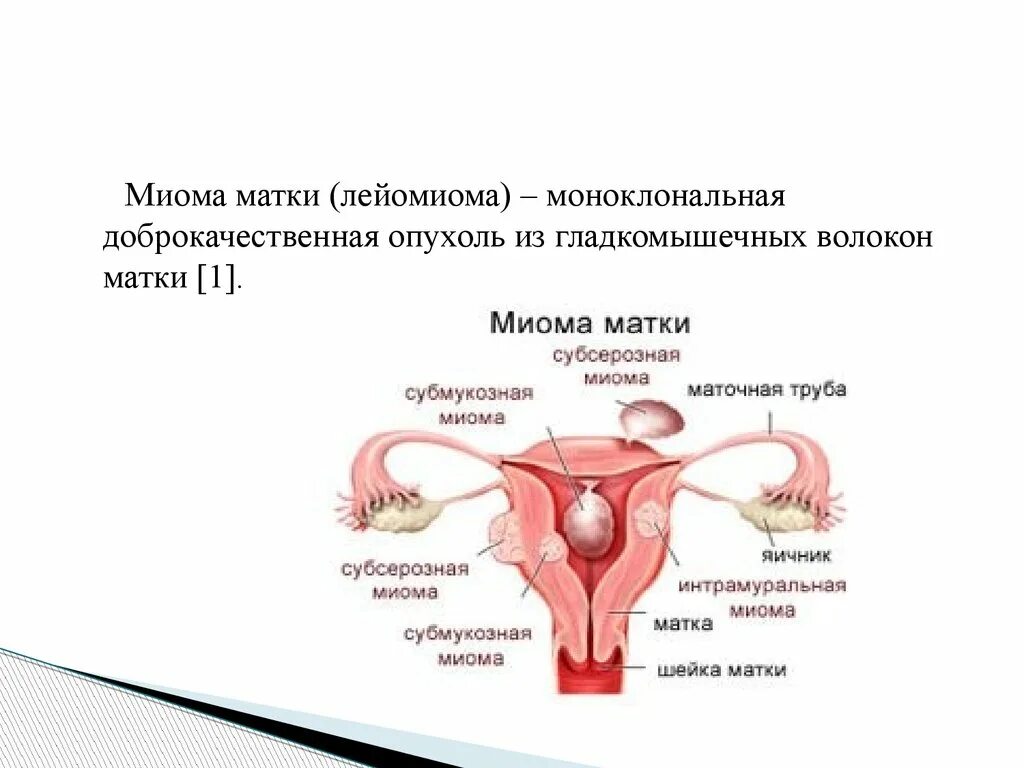 Миома матки (лейомиома) – моноклональная доброкачественная опухоль из гладкомышечных волокон матки [1].

Миома матки

субсерозная миома

субмукозная миома

маточная труба

яичник

субсерозная миома

интрамуральная миома

матка

субмукозная миома

шейка матки